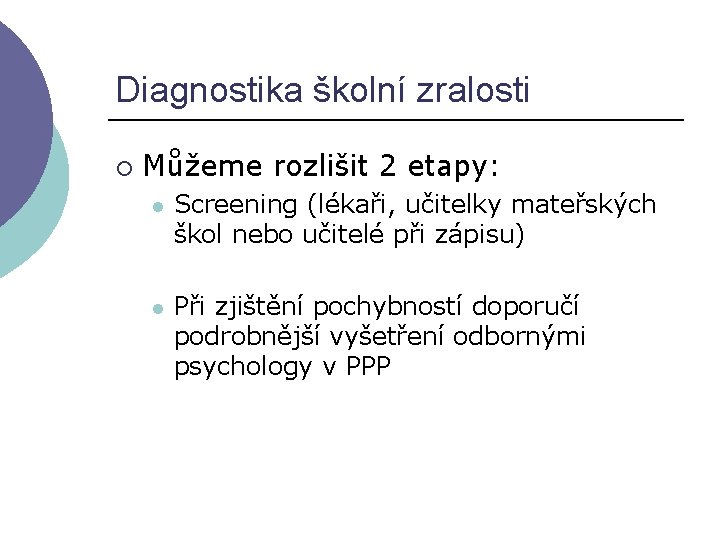 Diagnostika školní zralosti

Můžeme rozlišit 2 etapy:

Screening (lékaři, učitelky mateřských škol nebo učitelé při zápisu)

Při zjištění pochybností doporučí podrobnější vyšetření odbornými psychology v PPP